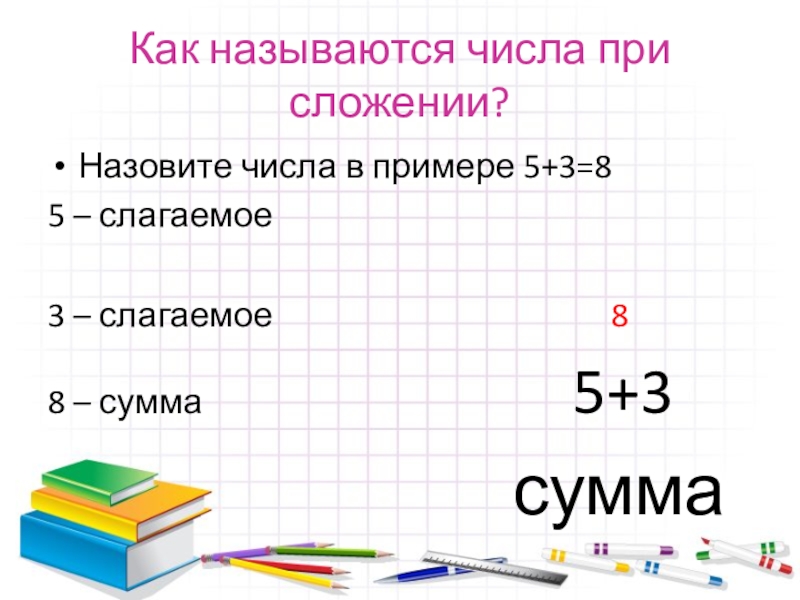 Как называются числа при сложении?

• Назовите числа в примере 5+3=8

5 – слагаемое

3 – слагаемое

8 – сумма

8

5+3

сумма